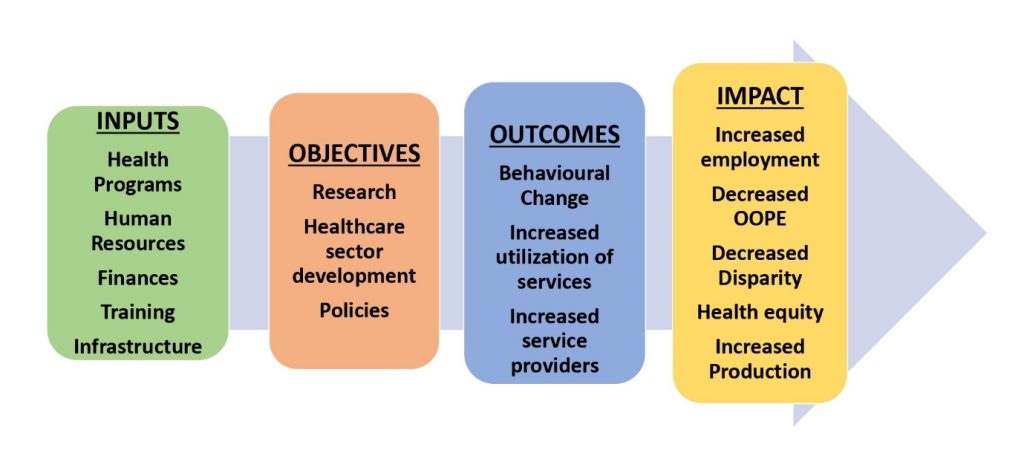 INPUTS

Health Programs

Human Resources

Finances

Training

Infrastructure

OBJECTIVES

Research

Healthcare sector development

Policies

OUTCOMES

Behavioural Change

Increased utilization of services

Increased service providers

IMPACT

Increased employment

Decreased OOPE

Decreased Disparity

Health equity

Increased Production